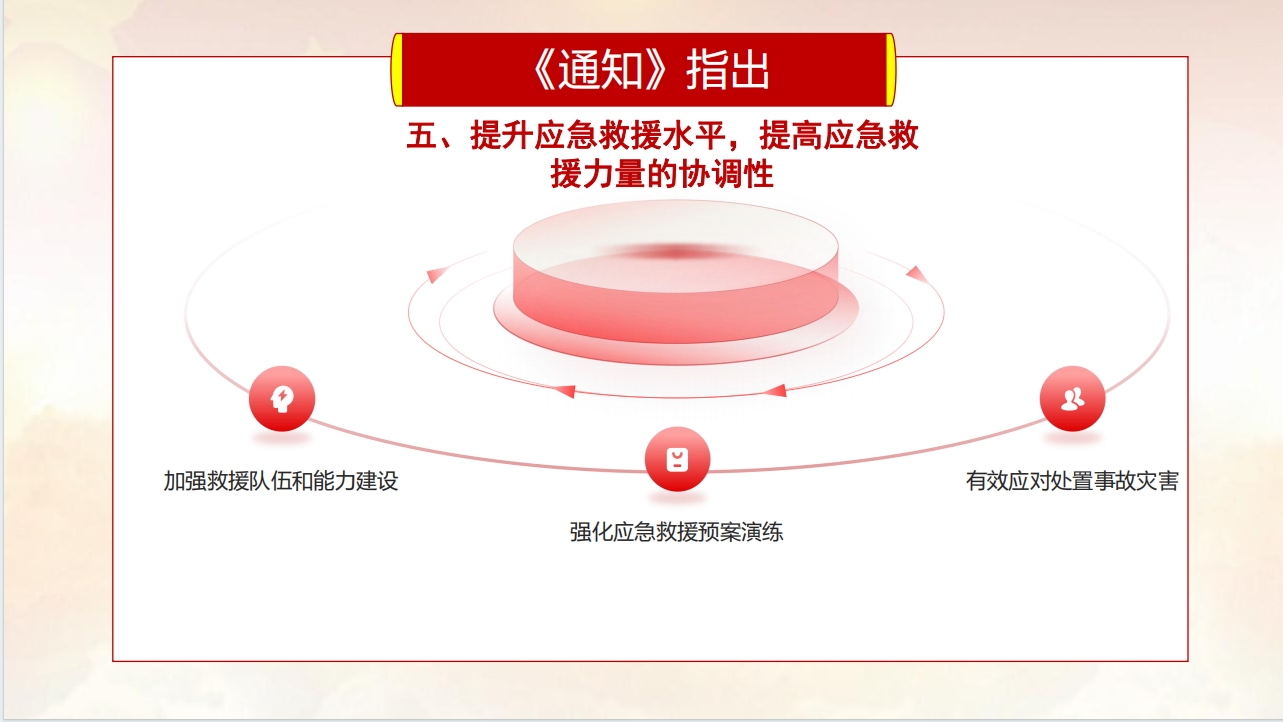 《通知》指出

五、提升应急救援水平，提高应急救援力量的协调性

加强救援队伍和能力建设

强化应急救援预案演练

有效应对处置事故灾害